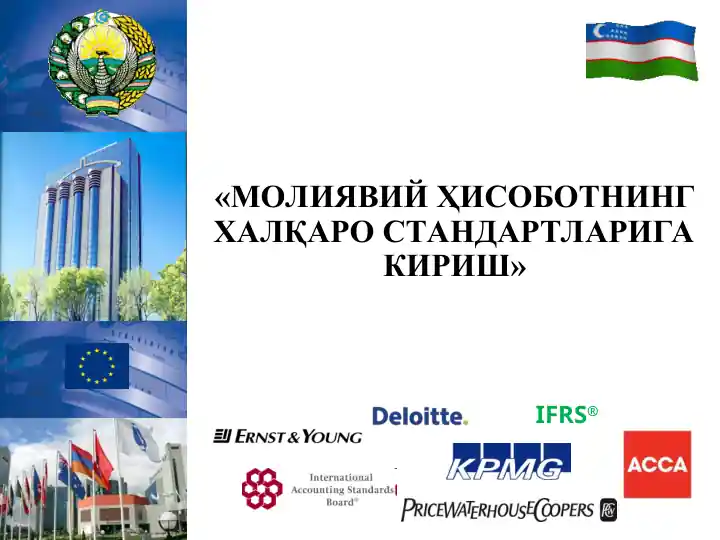 «МОЛИЯВИЙ ҲИСОБОТНИНГ ХАЛҚАРО СТАНДАРТЛАРИГА КИРИШ»

Deloitte.

IFRS®

ERNST & YOUNG

KPMG

ACCA

International Accounting Standards Board®

PRICEWATERHOUSECOOPERS